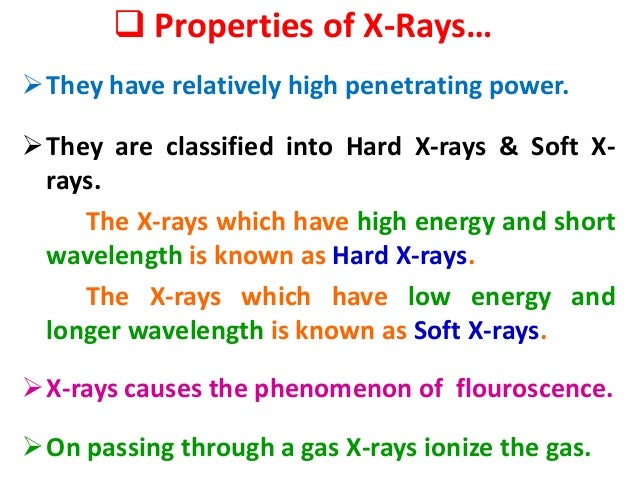 ❑ Properties of X-Rays…

➢ They have relatively high penetrating power.

➢ They are classified into Hard X-rays & Soft X-rays.

The X-rays which have high energy and short wavelength is known as Hard X-rays.

The X-rays which have low energy and longer wavelength is known as Soft X-rays.

➢ X-rays causes the phenomenon of flouroscence.

➢ On passing through a gas X-rays ionize the gas.